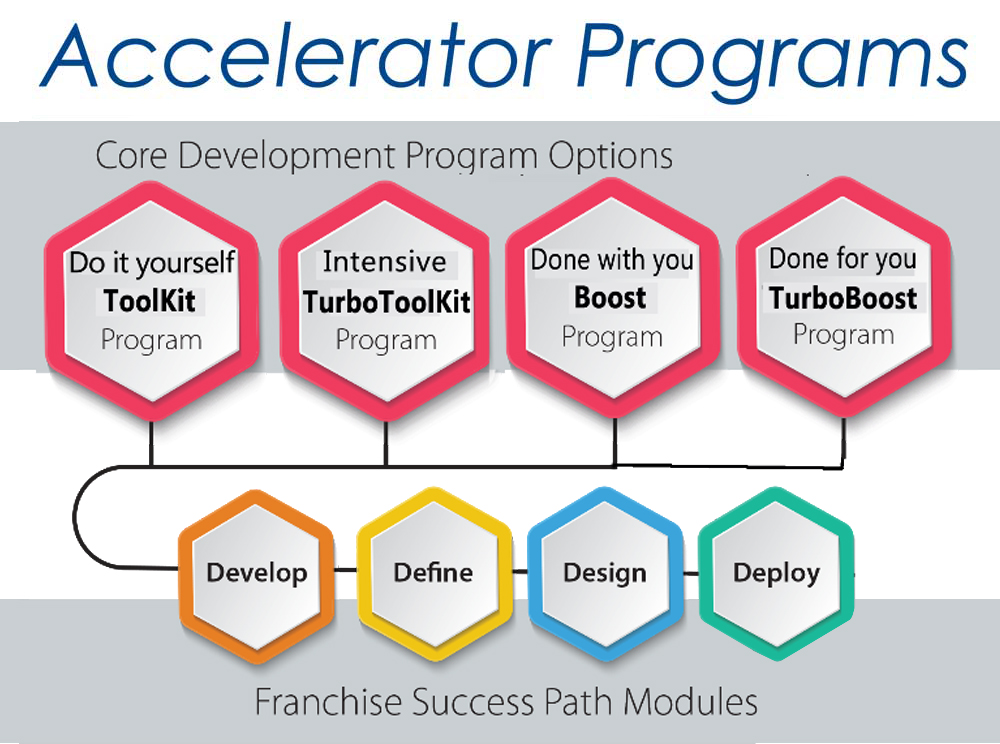 Accelerator Programs

Core Development Program Options

Do it yourself
ToolKit
Program

Intensive
TurboToolKit
Program

Done with you
Boost
Program

Done for you
TurboBoost
Program

Develop

Define

Design

Deploy

Franchise Success Path Modules